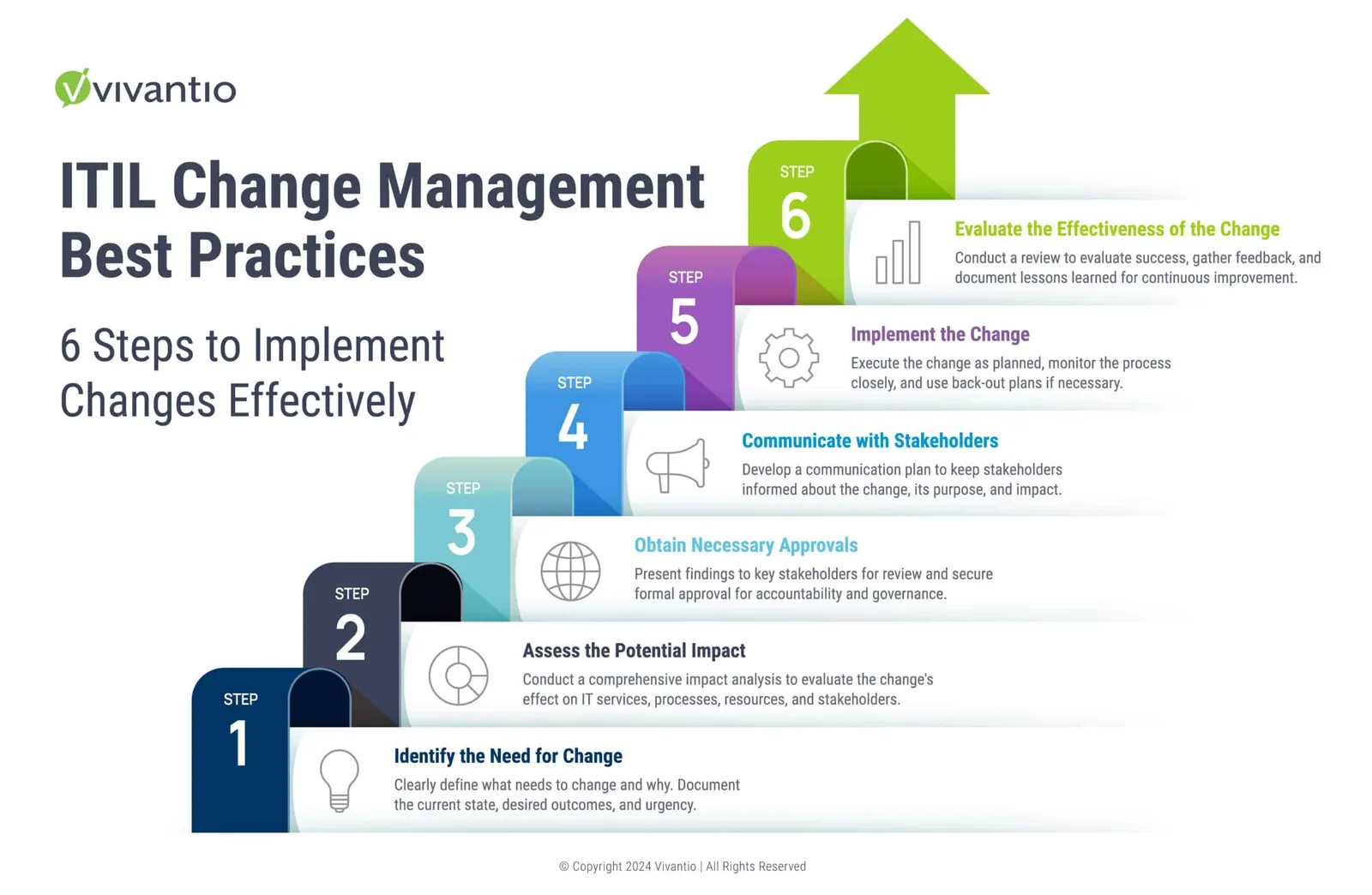 vivantio

ITIL Change Management Best Practices

6 Steps to Implement Changes Effectively

STEP 6

Evaluate the Effectiveness of the Change

Conduct a review to evaluate success, gather feedback, and document lessons learned for continuous improvement.

STEP 5

Implement the Change

Execute the change as planned, monitor the process closely, and use back-out plans if necessary.

STEP 4

Communicate with Stakeholders

Develop a communication plan to keep stakeholders informed about the change, its purpose, and impact.

STEP 3

Obtain Necessary Approvals

Present findings to key stakeholders for review and secure formal approval for accountability and governance.

STEP 2

Assess the Potential Impact

Conduct a comprehensive impact analysis to evaluate the change's effect on IT services, processes, resources, and stakeholders.

STEP 1

Identify the Need for Change

Clearly define what needs to change and why. Document the current state, desired outcomes, and urgency.

© Copyright 2024 Vivantio | All Rights Reserved